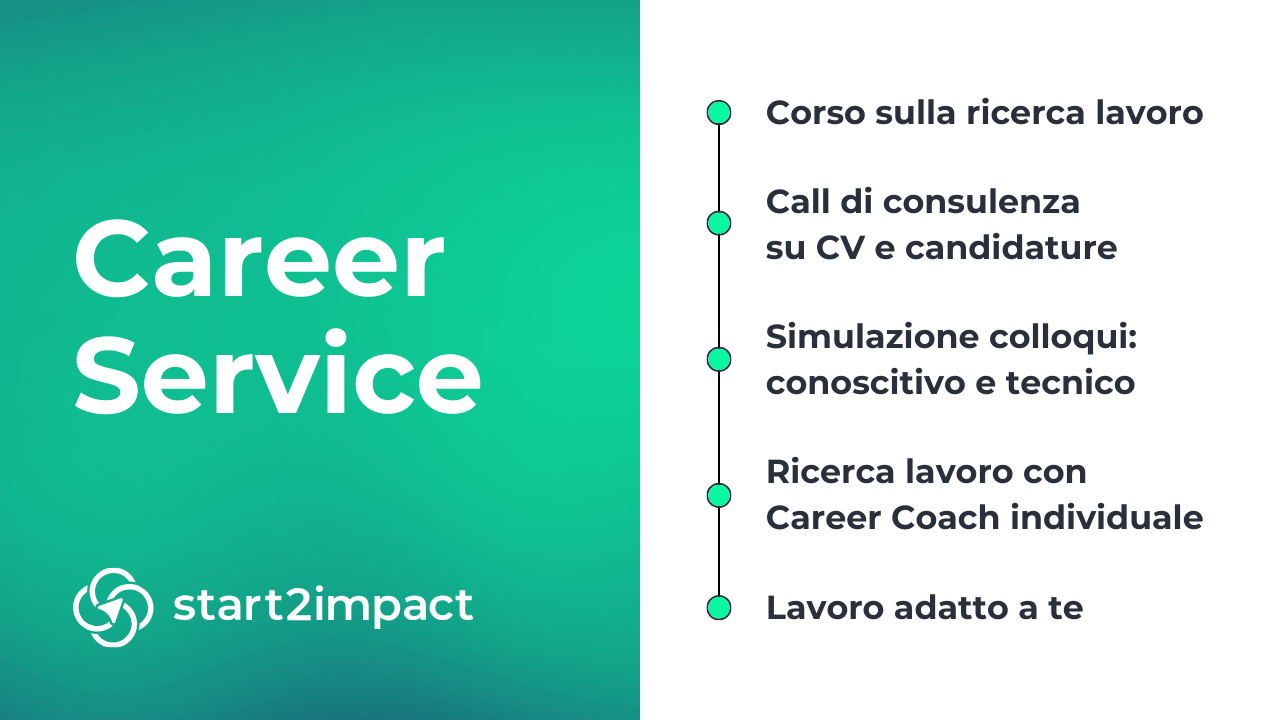 Career Service

start2impact

Corso sulla ricerca lavoro

Call di consulenza su CV e candidature

Simulazione colloqui: conoscitivo e tecnico

Ricerca lavoro con Career Coach individuale

Lavoro adatto a te